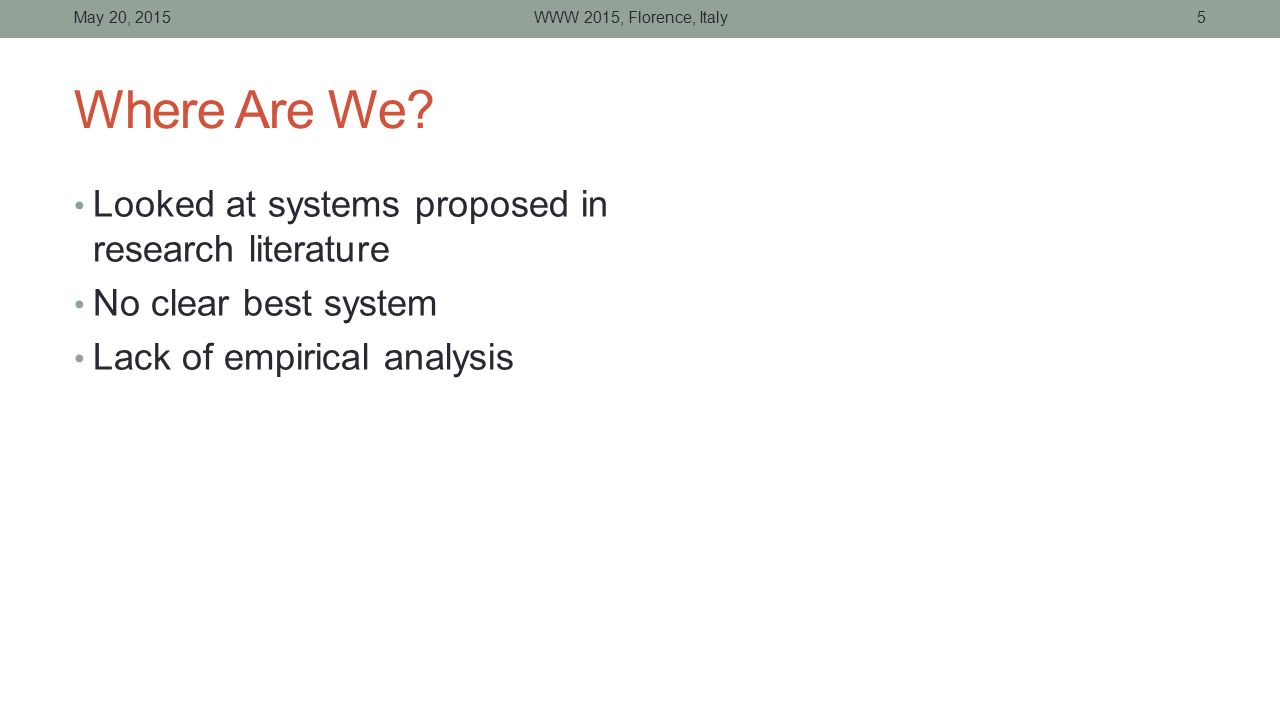 May 20, 2015 WWW 2015, Florence, Italy 5

Where Are We?

• Looked at systems proposed in research literature
• No clear best system
• Lack of empirical analysis